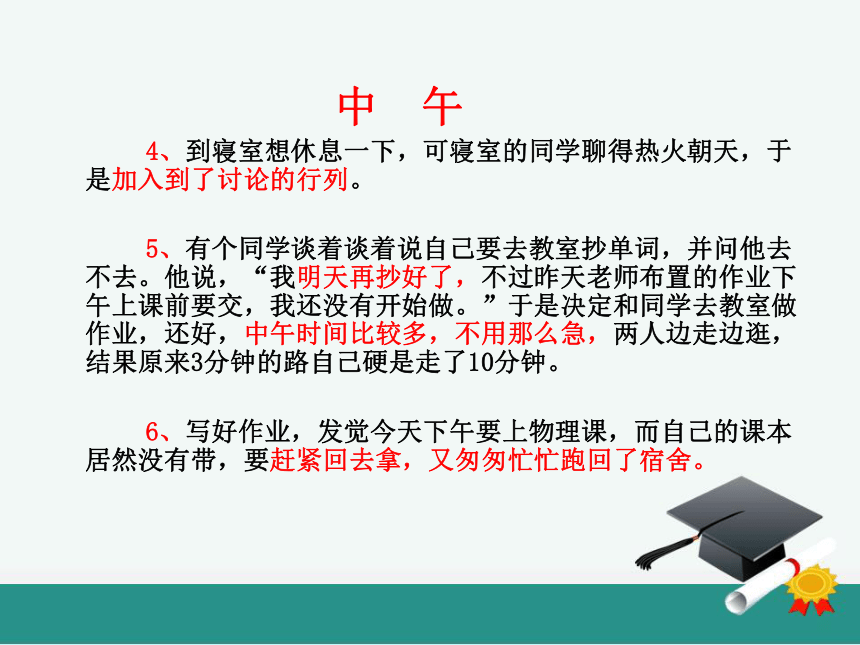 中 午

4、到寝室想休息一下，可寝室的同学聊得热火朝天，于是加入到了讨论的行列。

5、有个同学谈着谈着说自己要去教室抄单词，并问他去不去。他说，“我明天再抄好了，不过昨天老师布置的作业下午上课前要交，我还没有开始做。”于是决定和同学去教室做作业，还好，中午时间比较多，不用那么急，两人边走边逛，结果原来3分钟的路自己硬是走了10分钟。

6、写好作业，发觉今天下午要上物理课，而自己的课本居然没有带，要赶紧回去拿，又匆匆忙忙跑回了宿舍。